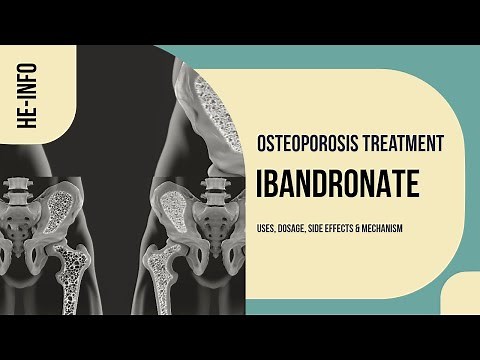 HE-INFO

OSTEOPOROSIS TREATMENT

IBANDRONATE

USES, DOSAGE, SIDE EFFECTS & MECHANISM